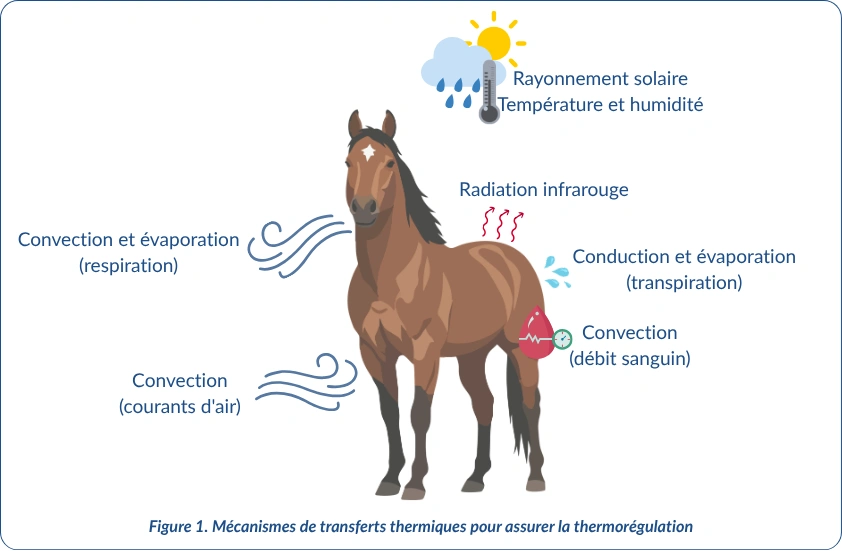 Rayonnement solaire
Température et humidité

Radiation infrarouge

Convection et évaporation
(respiration)

Conduction et évaporation
(transpiration)

Convection
(débit sanguin)

Convection
(courants d'air)

Figure 1. Mécanismes de transferts thermiques pour assurer la thermorégulation